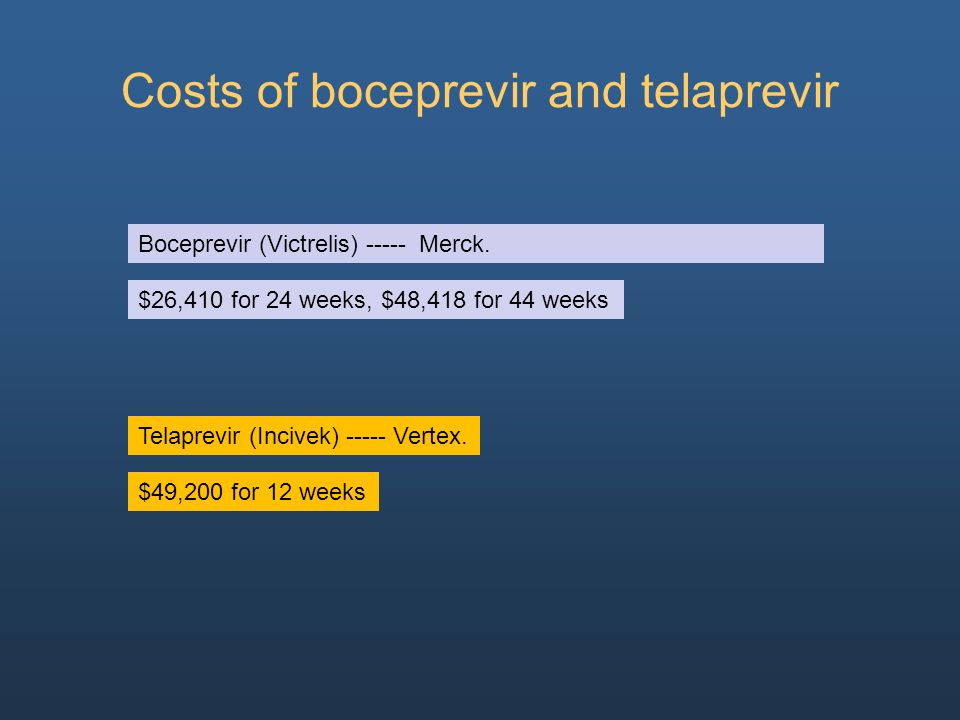 Costs of boceprevir and telaprevir

Boceprevir (Victrelis) ----- Merck.

\$26,410 for 24 weeks, \$48,418 for 44 weeks

Telaprevir (Incivek) ----- Vertex.

\$49,200 for 12 weeks